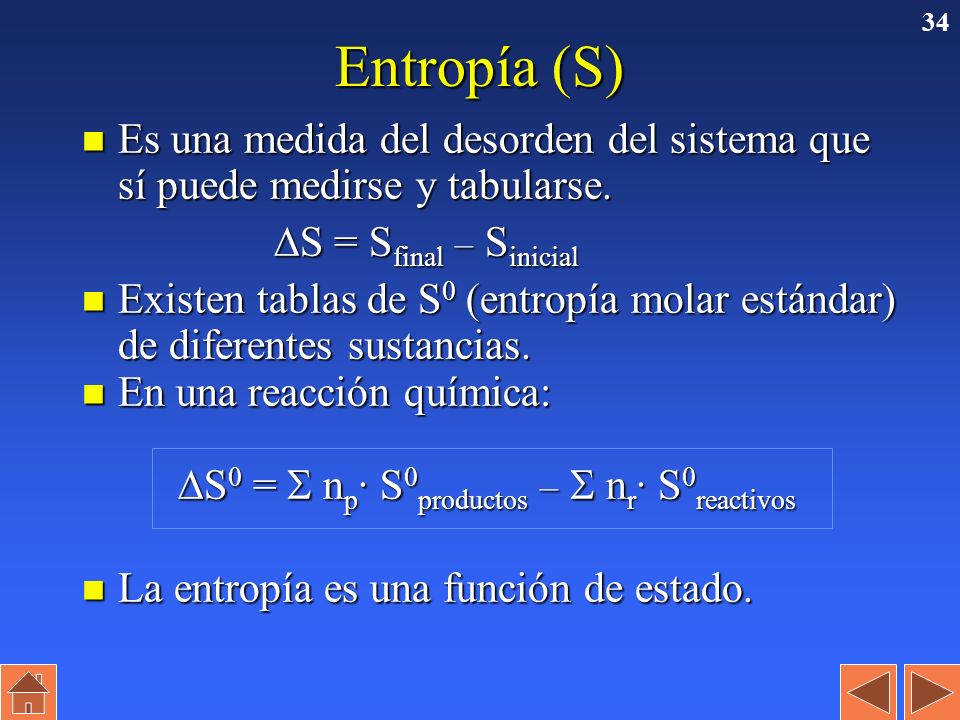 34

Entropía (S)

Es una medida del desorden del sistema que sí puede medirse y tabularse.

$\Delta S = S_{final} - S_{inicial}$

Existen tablas de $S^0$ (entropía molar estándar) de diferentes sustancias.

En una reacción química:

$\Delta S^0 = \Sigma\, n_p \cdot S^0_{productos} - \Sigma\, n_r \cdot S^0_{reactivos}$

La entropía es una función de estado.